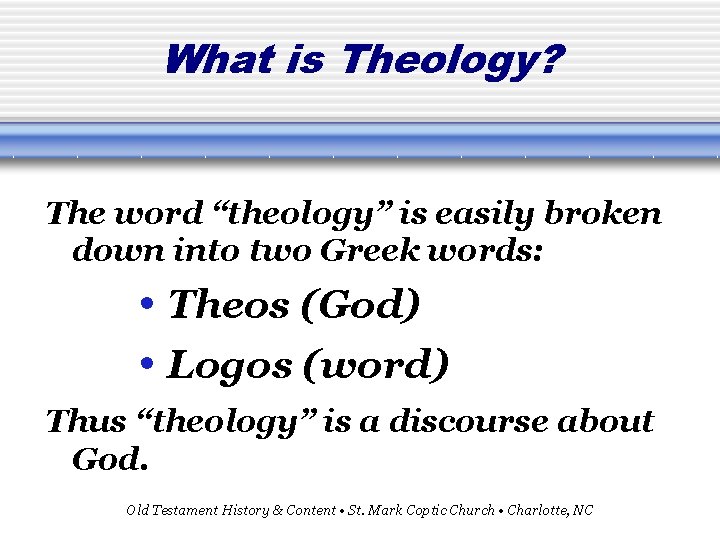 What is Theology?

The word “theology” is easily broken down into two Greek words:

• Theos (God)
• Logos (word)

Thus “theology” is a discourse about God.

Old Testament History & Content • St. Mark Coptic Church • Charlotte, NC